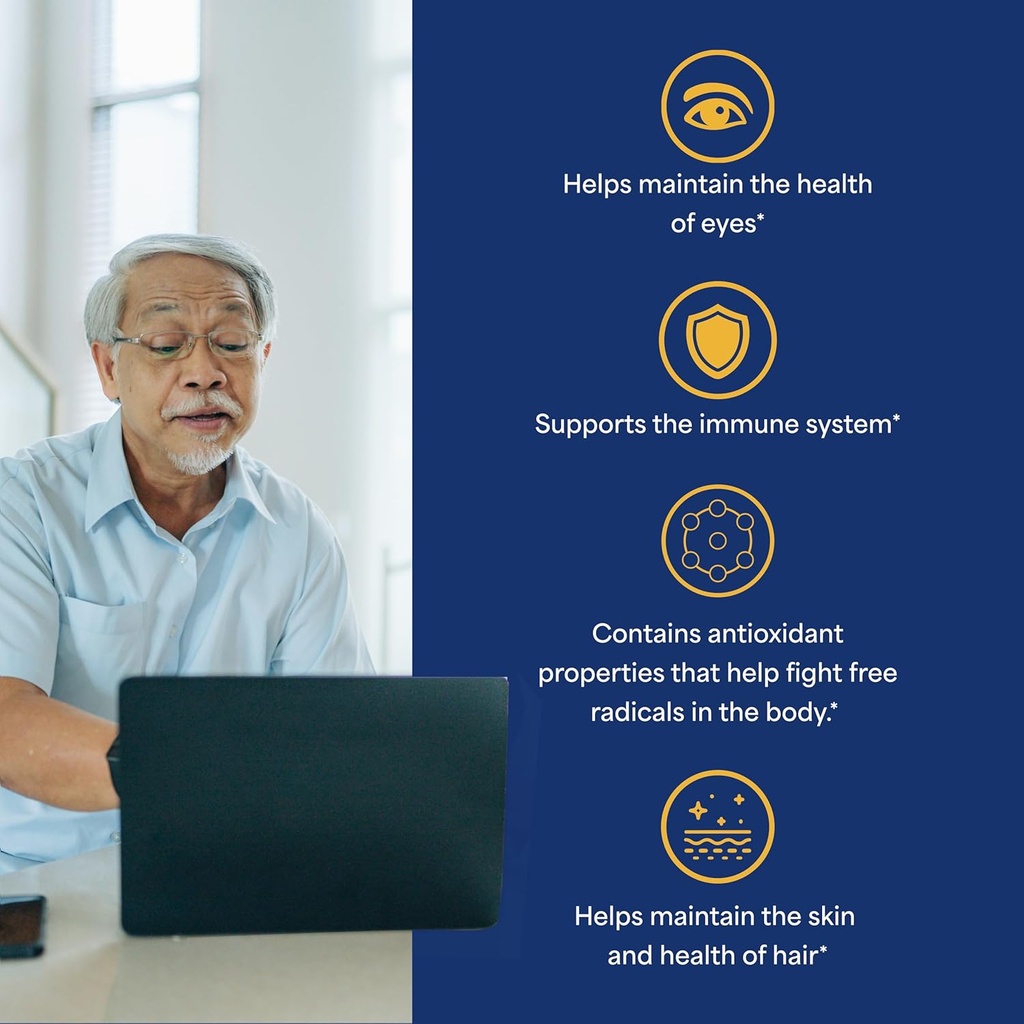 Helps maintain the health of eyes*

Supports the immune system*

Contains antioxidant properties that help fight free radicals in the body.*

Helps maintain the skin and health of hair*